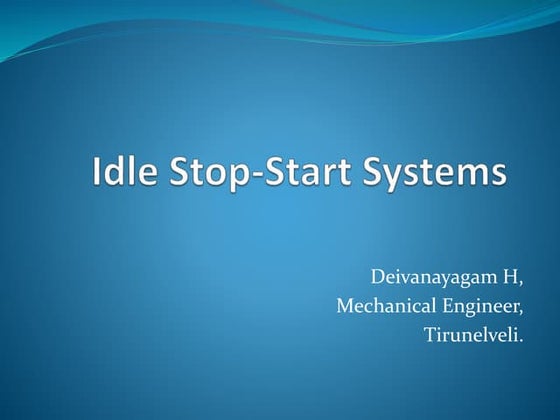 Idle Stop-Start Systems

Deivanayagam H,
Mechanical Engineer,
Tirunelveli.